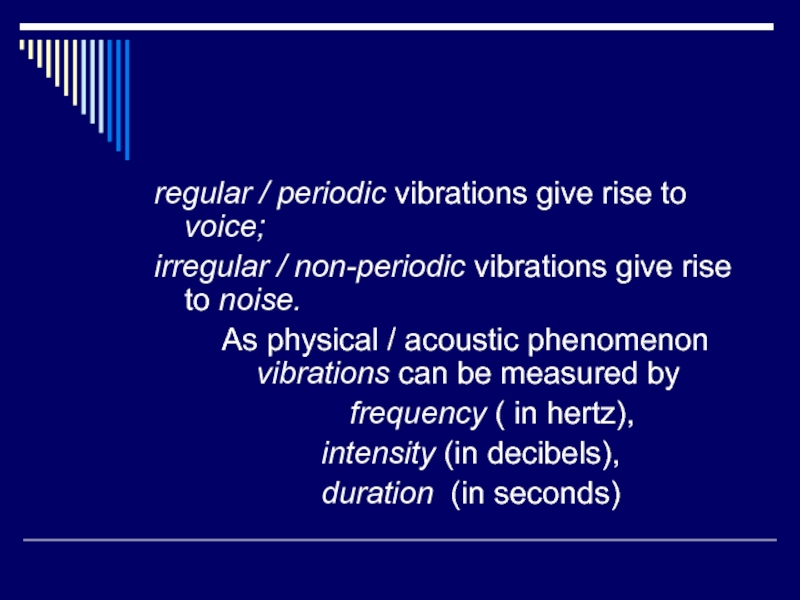 regular / periodic vibrations give rise to voice;

irregular / non-periodic vibrations give rise to noise.

As physical / acoustic phenomenon vibrations can be measured by

frequency ( in hertz),

intensity (in decibels),

duration  (in seconds)